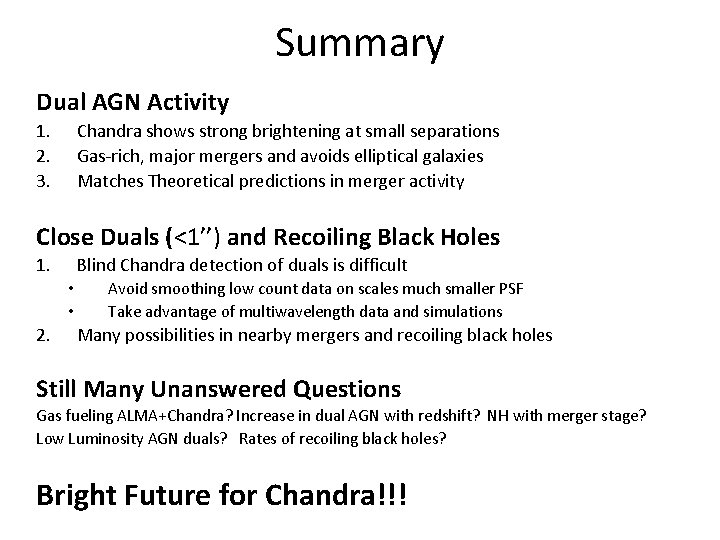 Summary

Dual AGN Activity
1. Chandra shows strong brightening at small separations
2. Gas-rich, major mergers and avoids elliptical galaxies
3. Matches Theoretical predictions in merger activity

Close Duals (<1'') and Recoiling Black Holes
1. Blind Chandra detection of duals is difficult
• Avoid smoothing low count data on scales much smaller PSF
• Take advantage of multiwavelength data and simulations
2. Many possibilities in nearby mergers and recoiling black holes

Still Many Unanswered Questions
Gas fueling ALMA+Chandra? Increase in dual AGN with redshift? NH with merger stage? Low Luminosity AGN duals? Rates of recoiling black holes?

Bright Future for Chandra!!!